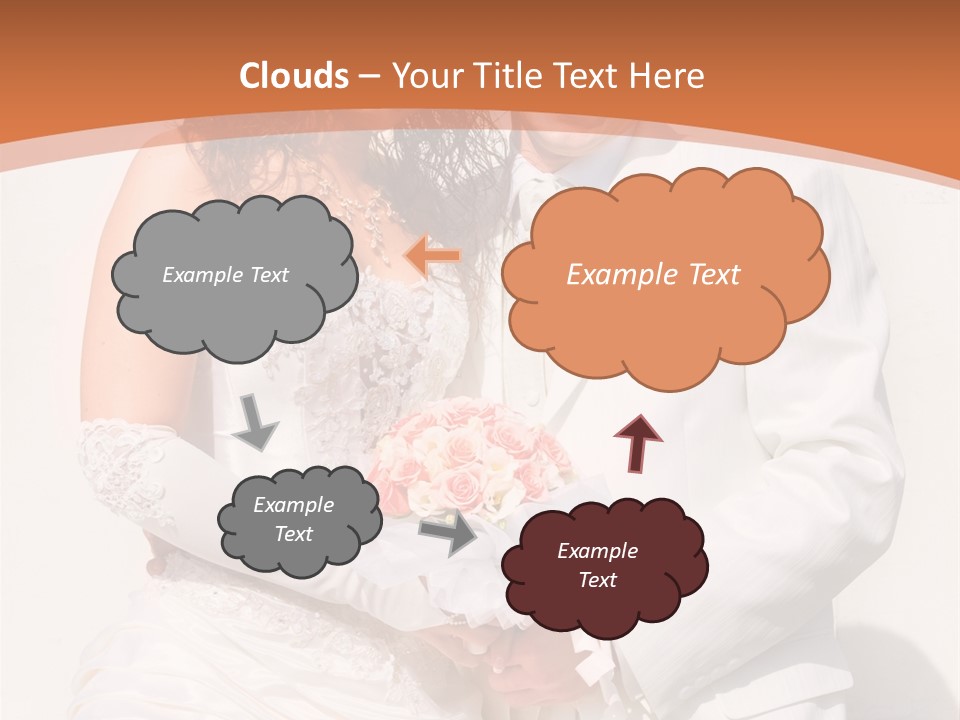 Clouds – Your Title Text Here

Example Text

Example Text

Example Text

Example Text